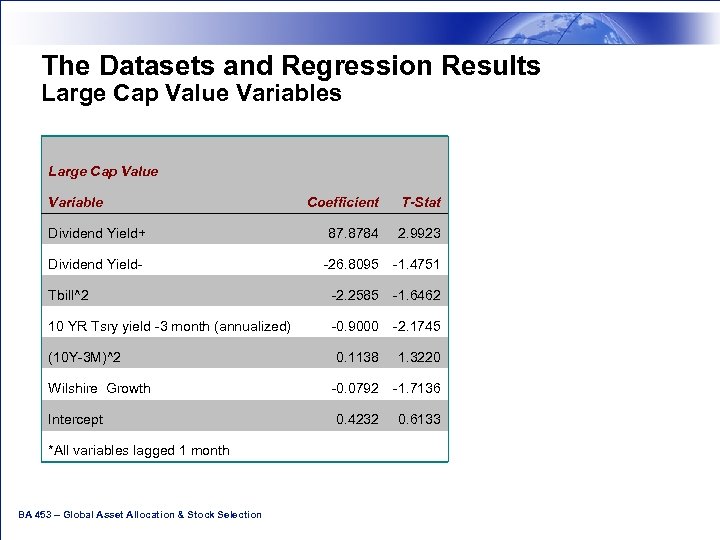 The Datasets and Regression Results
Large Cap Value Variables

Large Cap Value

| Variable | Coefficient | T-Stat |
|---|---|---|
| Dividend Yield+ | 87.8784 | 2.9923 |
| Dividend Yield- | -26.8095 | -1.4751 |
| Tbill^2 | -2.2585 | -1.6462 |
| 10 YR Tsry yield -3 month (annualized) | -0.9000 | -2.1745 |
| (10Y-3M)^2 | 0.1138 | 1.3220 |
| Wilshire Growth | -0.0792 | -1.7136 |
| Intercept | 0.4232 | 0.6133 |

*All variables lagged 1 month

BA 453 – Global Asset Allocation & Stock Selection